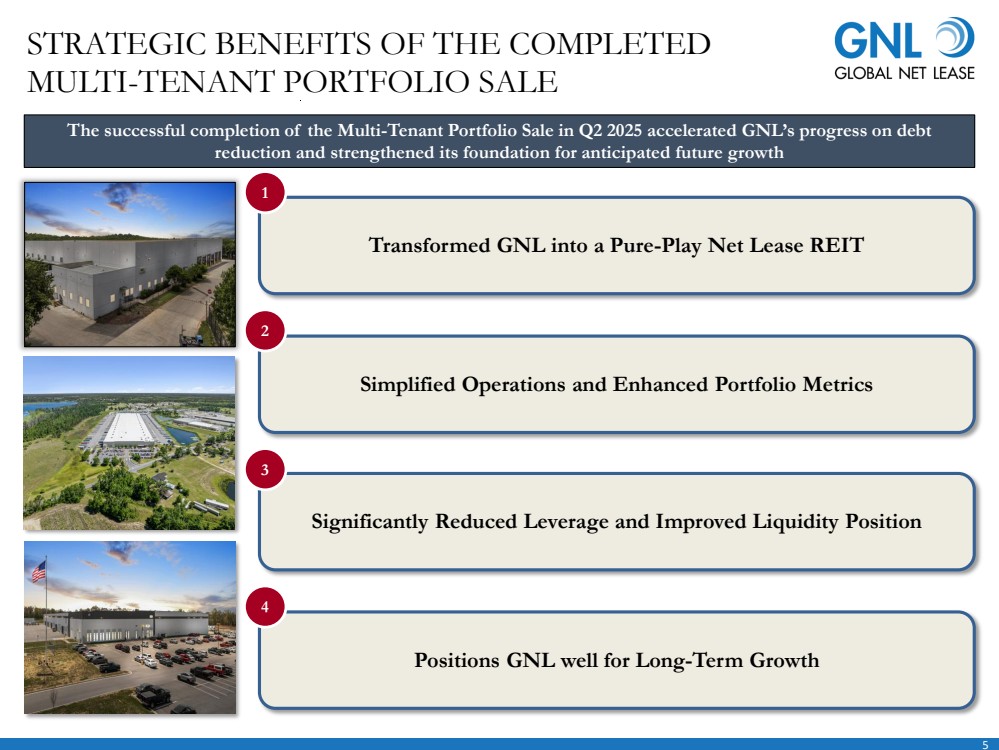 STRATEGIC BENEFITS OF THE COMPLETED MULTI-TENANT PORTFOLIO SALE

GNL
GLOBAL NET LEASE

The successful completion of the Multi-Tenant Portfolio Sale in Q2 2025 accelerated GNL's progress on debt reduction and strengthened its foundation for anticipated future growth

1

Transformed GNL into a Pure-Play Net Lease REIT

2

Simplified Operations and Enhanced Portfolio Metrics

3

Significantly Reduced Leverage and Improved Liquidity Position

4

Positions GNL well for Long-Term Growth

5